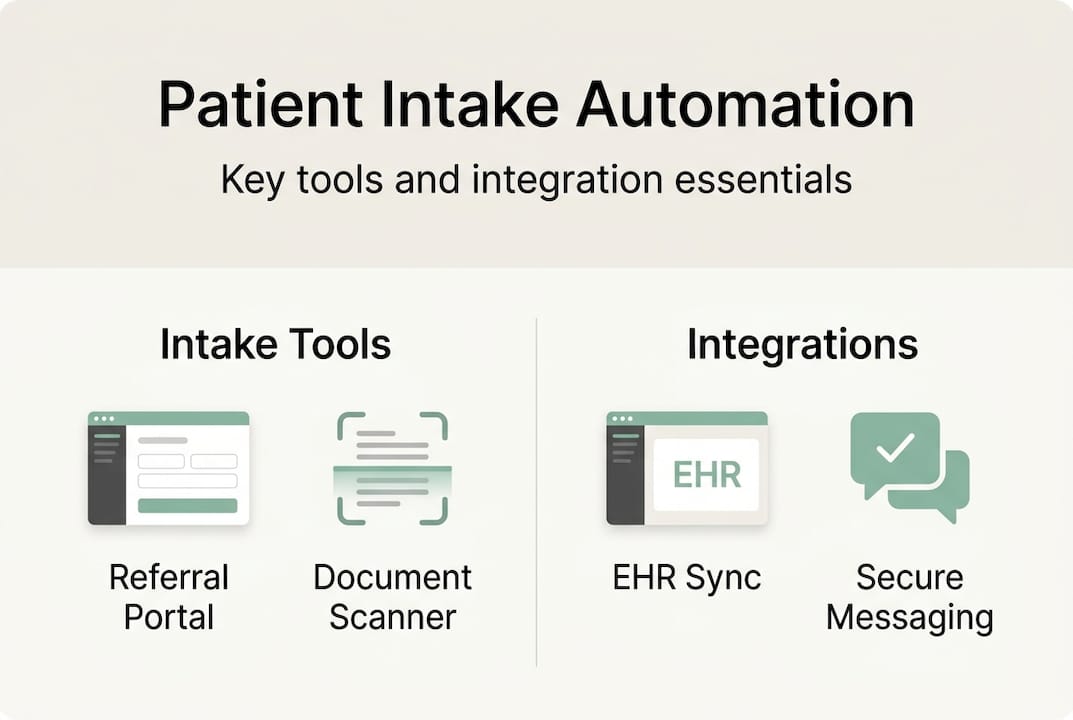 Patient Intake Automation

Key tools and integration essentials

Intake Tools

Referral Portal

Document Scanner

Integrations

EHR

EHR Sync

Secure Messaging